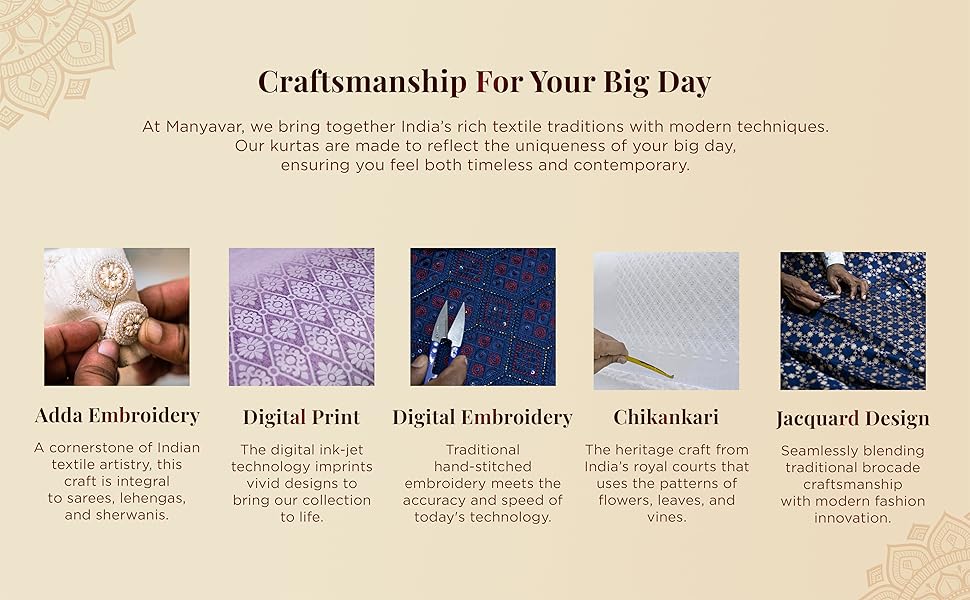 Craftsmanship For Your Big Day

At Manyavar, we bring together India's rich textile traditions with modern techniques. Our kurtas are made to reflect the uniqueness of your big day, ensuring you feel both timeless and contemporary.

Adda Embroidery

A cornerstone of Indian textile artistry, this craft is integral to sarees, lehengas, and sherwanis.

Digital Print

The digital ink-jet technology imprints vivid designs to bring our collection to life.

Digital Embroidery

Traditional hand-stitched embroidery meets the accuracy and speed of today's technology.

Chikankari

The heritage craft from India's royal courts that uses the patterns of flowers, leaves, and vines.

Jacquard Design

Seamlessly blending traditional brocade craftsmanship with modern fashion innovation.